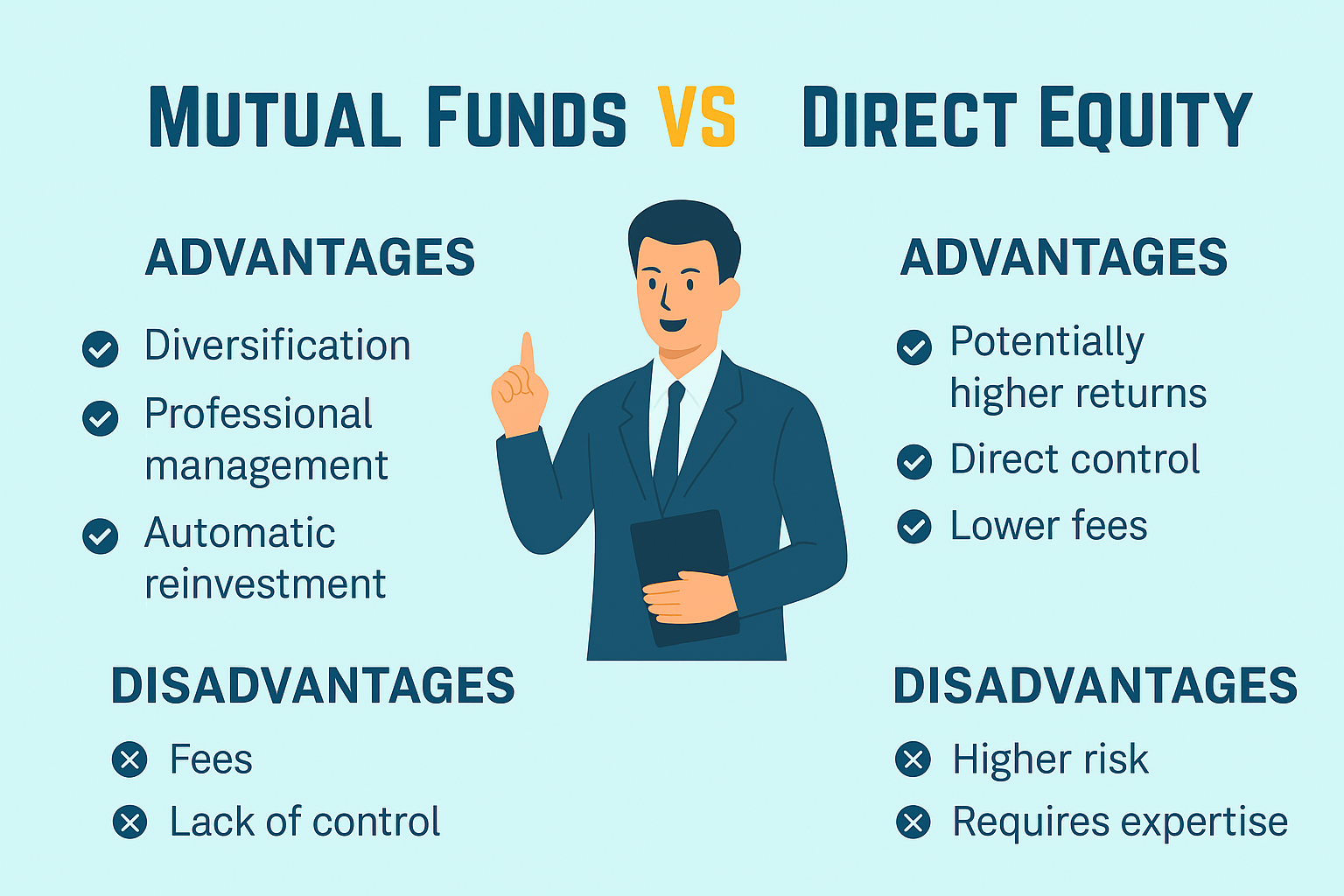 MUTUAL FUNDS VS DIRECT EQUITY

ADVANTAGES

Diversification

Professional management

Automatic reinvestment

DISADVANTAGES

Fees

Lack of control

ADVANTAGES

Potentially higher returns

Direct control

Lower fees

DISADVANTAGES

Higher risk

Requires expertise